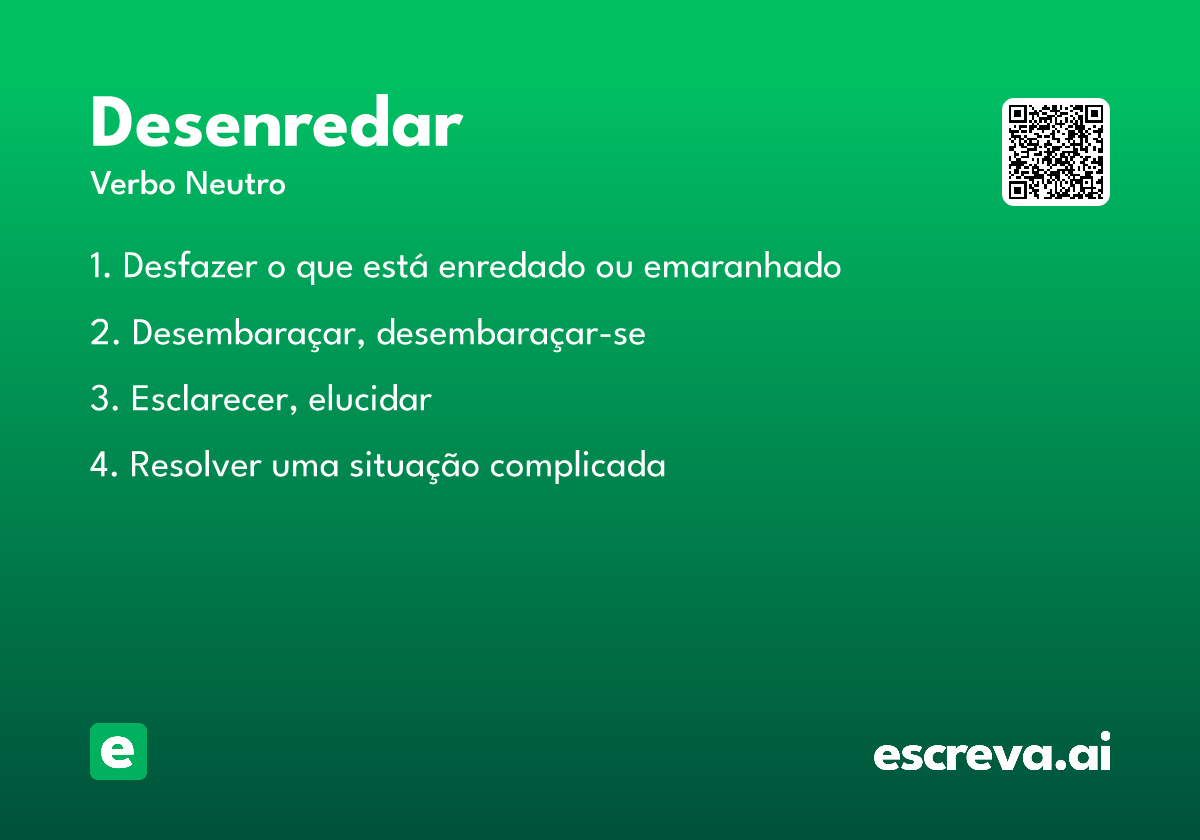 Desenredar
Verbo Neutro

1. Desfazer o que está enredado ou emaranhado

2. Desembaraçar, desembaraçar-se

3. Esclarecer, elucidar

4. Resolver uma situação complicada

e

escreva.ai